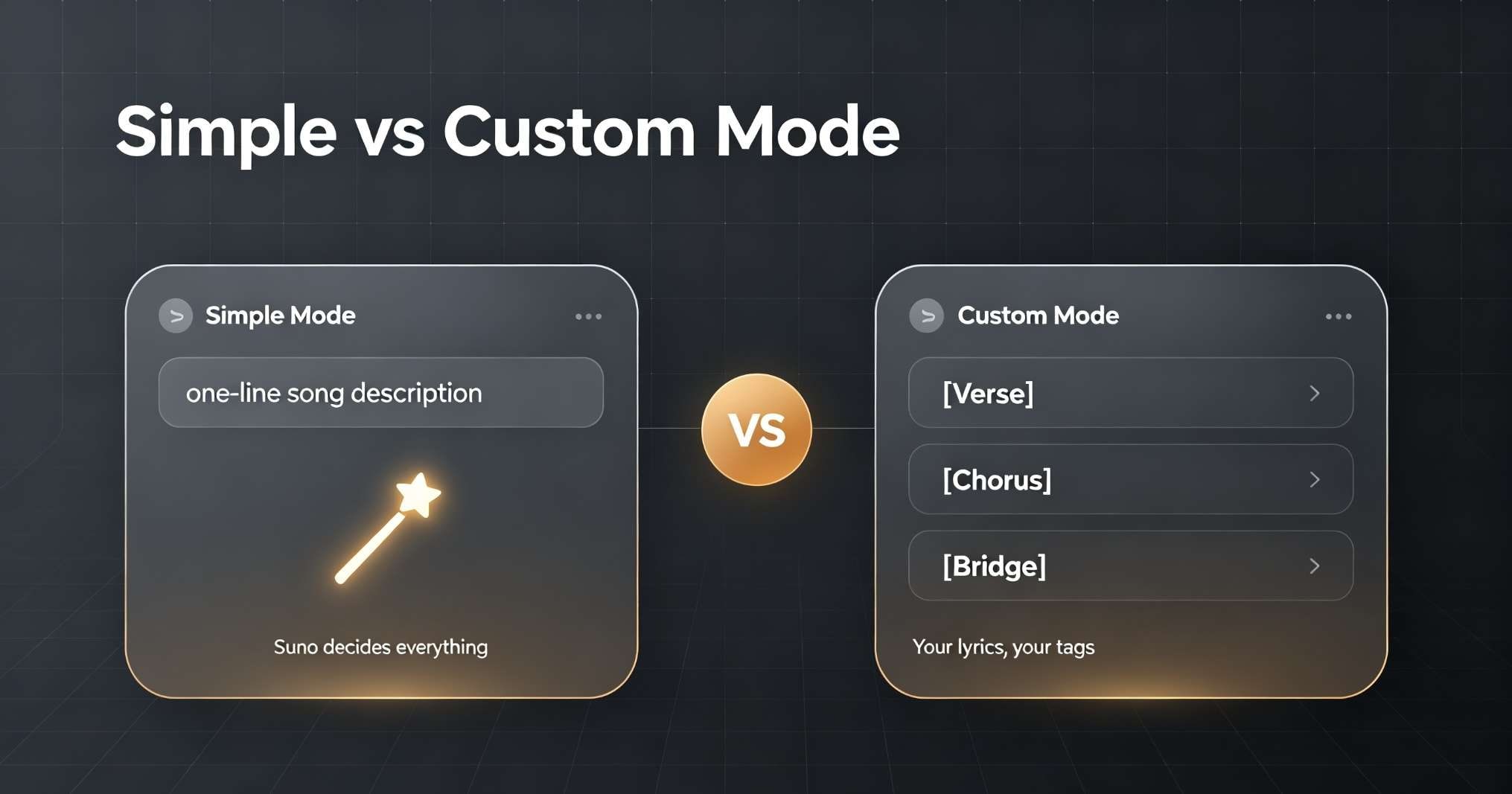 Simple vs Custom Mode

Simple Mode

one-line song description

Suno decides everything

VS

Custom Mode

[Verse]

[Chorus]

[Bridge]

Your lyrics, your tags